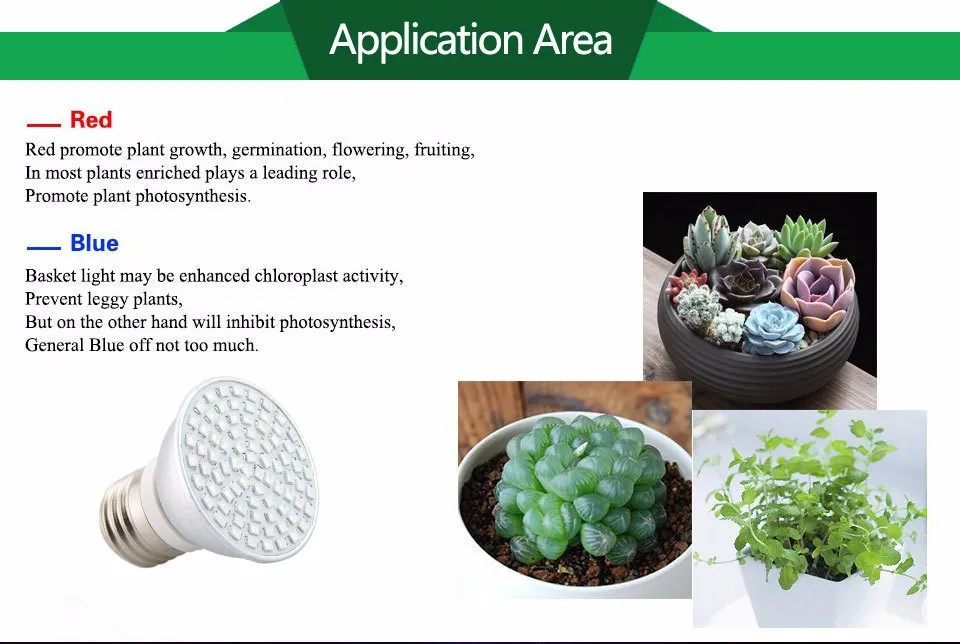 Application Area

Red

Red promote plant growth, germination, flowering, fruiting,
In most plants enriched plays a leading role,
Promote plant photosynthesis.

Blue

Basket light may be enhanced chloroplast activity,
Prevent leggy plants,
But on the other hand will inhibit photosynthesis,
General Blue off not too much.